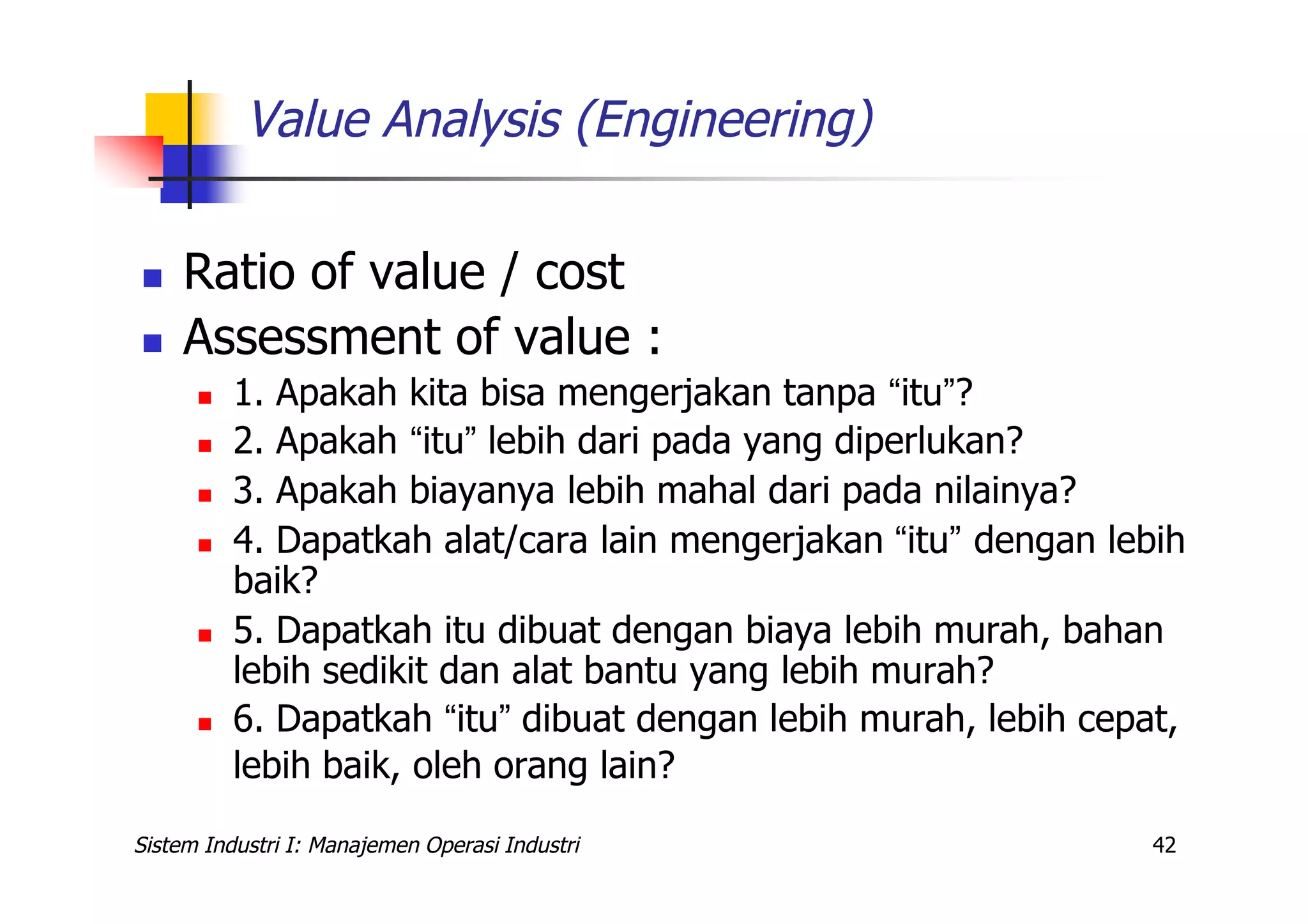 Value Analysis (Engineering)

- Ratio of value / cost
- Assessment of value :
  - 1. Apakah kita bisa mengerjakan tanpa “itu”?
  - 2. Apakah “itu” lebih dari pada yang diperlukan?
  - 3. Apakah biayanya lebih mahal dari pada nilainya?
  - 4. Dapatkah alat/cara lain mengerjakan “itu” dengan lebih baik?
  - 5. Dapatkah itu dibuat dengan biaya lebih murah, bahan lebih sedikit dan alat bantu yang lebih murah?
  - 6. Dapatkah “itu” dibuat dengan lebih murah, lebih cepat, lebih baik, oleh orang lain?

Sistem Industri I: Manajemen Operasi Industri 42